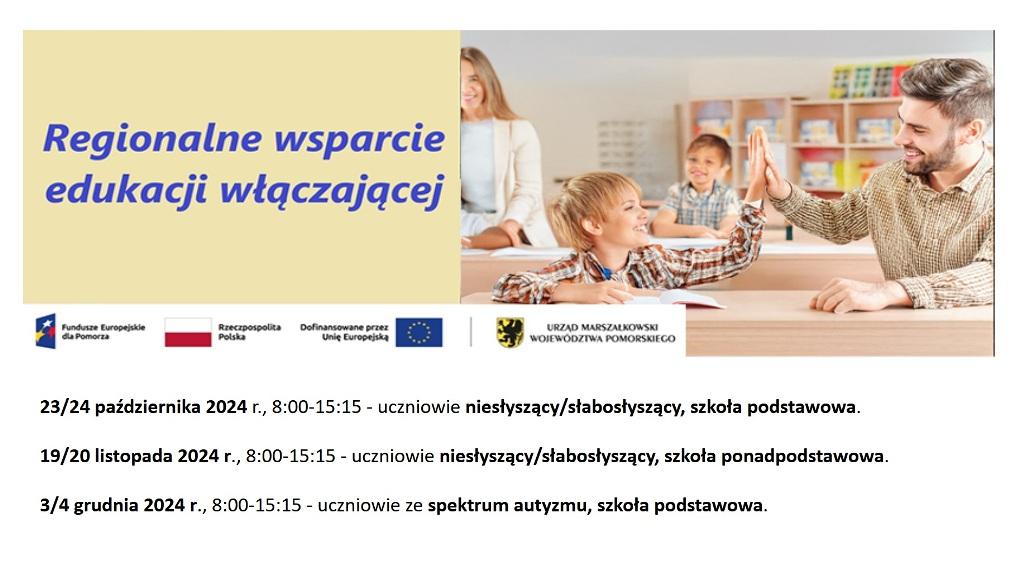 Regionalne wsparcie edukacji włączającej

Fundusze Europejskie dla Pomorza

Rzeczpospolita Polska

Dofinansowane przez Unię Europejską

URZĄD MARSZAŁKOWSKI WOJEWÓDZTWA POMORSKIEGO

23/24 października 2024 r., 8:00-15:15 - uczniowie niesłyszący/słabosłyszący, szkoła podstawowa.

19/20 listopada 2024 r., 8:00-15:15 - uczniowie niesłyszący/słabosłyszący, szkoła ponadpodstawowa.

3/4 grudnia 2024 r., 8:00-15:15 - uczniowie ze spektrum autyzmu, szkoła podstawowa.